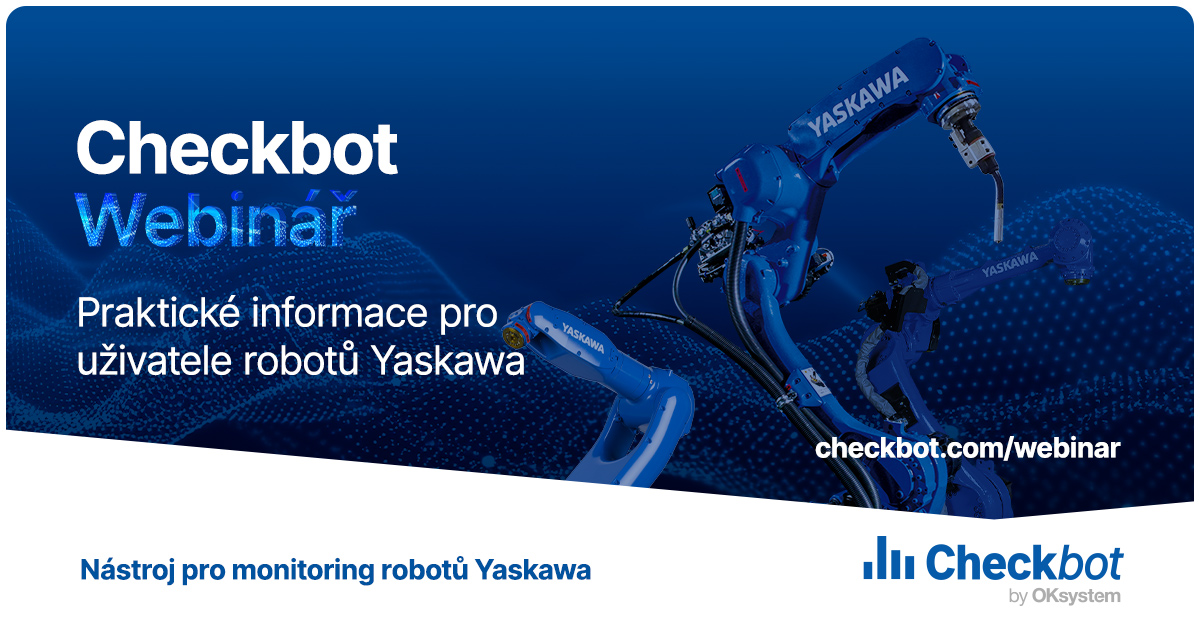 Checkbot
Webinář

Praktické informace pro uživatele robotů Yaskawa

YASKAWA
YASKAWA
YASKAWA

checkbot.com/webinar

Nástroj pro monitoring robotů Yaskawa

Checkbot
by OKsystem